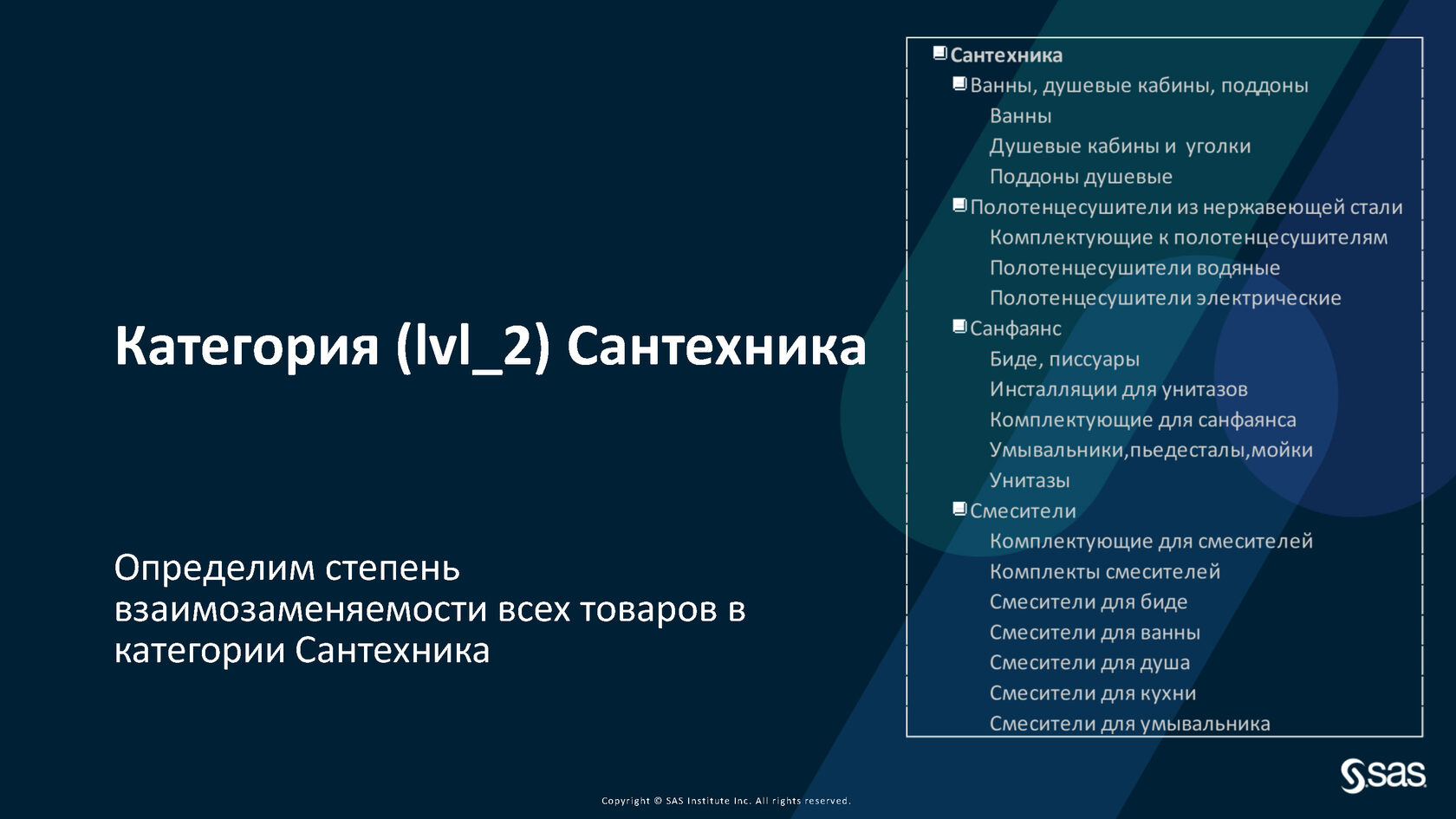 Категория (lvl_2) Сантехника

Определим степень взаимозаменяемости всех товаров в категории Сантехника

Сантехника
Ванны, душевые кабины, поддоны
Ванны
Душевые кабины и уголки
Поддоны душевые
Полотенцесушители из нержавеющей стали
Комплектующие к полотенцесушителям
Полотенцесушители водяные
Полотенцесушители электрические
Санфаянс
Биде, писсуары
Инсталляции для унитазов
Комплектующие для санфаянса
Умывальники,пьедесталы,мойки
Унитазы
Смесители
Комплектующие для смесителей
Комплекты смесителей
Смесители для биде
Смесители для ванны
Смесители для душа
Смесители для кухни
Смесители для умывальника

Copyright © SAS Institute Inc. All rights reserved.

sas